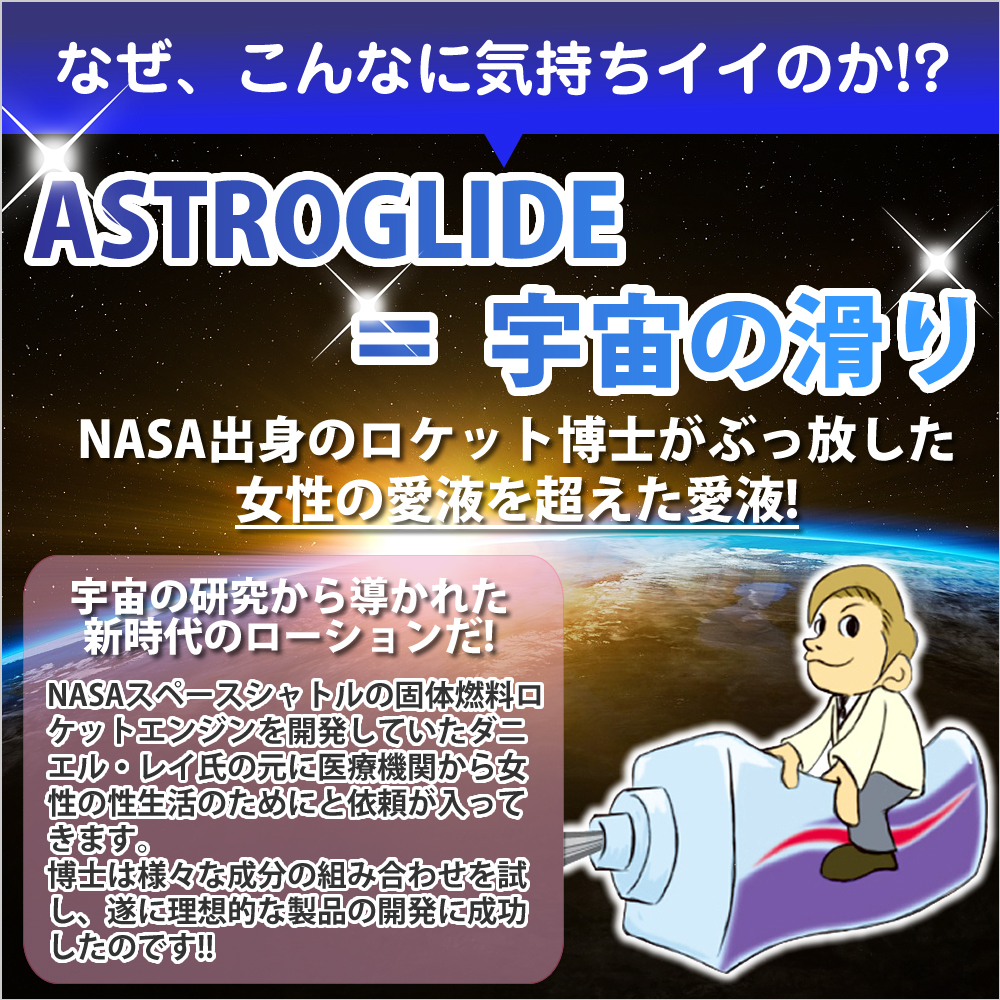 なぜ、こんなに気持ちイイのか!?

ASTROGLIDE

= 宇宙の滑り

NASA出身のロケット博士がぶっ放した
女性の愛液を超えた愛液!

宇宙の研究から導かれた
新時代のローションだ!

NASAスペースシャトルの固体燃料ロケットエンジンを開発していたダニエル・レイ氏の元に医療機関から女性の性生活のためにと依頼が入ってきます。
博士は様々な成分の組み合わせを試し、遂に理想的な製品の開発に成功したのです!!